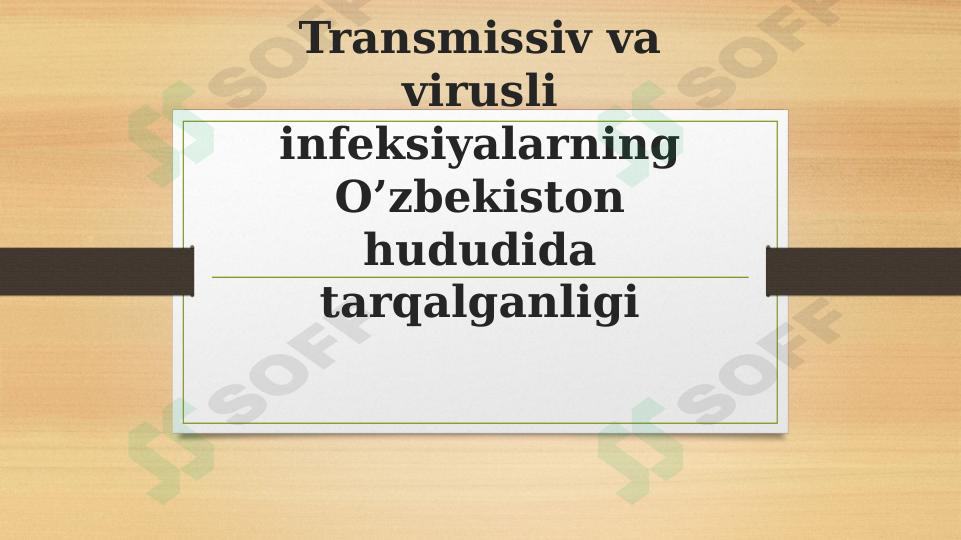 Transmissiv va virusli infeksiyalarning O’zbekiston hududida tarqalganligi

SOFF
SOFF
SOFF
SOFF